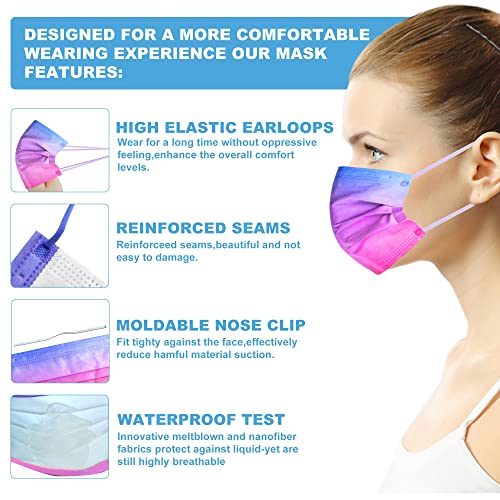 DESIGNED FOR A MORE COMFORTABLE WEARING EXPERIENCE OUR MASK FEATURES:

HIGH ELASTIC EARLOOPS
Wear for a long time without oppressive feeling,enhance the overall comfort levels.

REINFORCED SEAMS
Reinforceed seams,beautiful and not easy to damage.

MOLDABLE NOSE CLIP
Fit tighty against the face,effectively reduce hamful material suction.

WATERPROOF TEST
Innovative meltblown and nanofiber fabrics protect against liquid-yet are still highly breathable